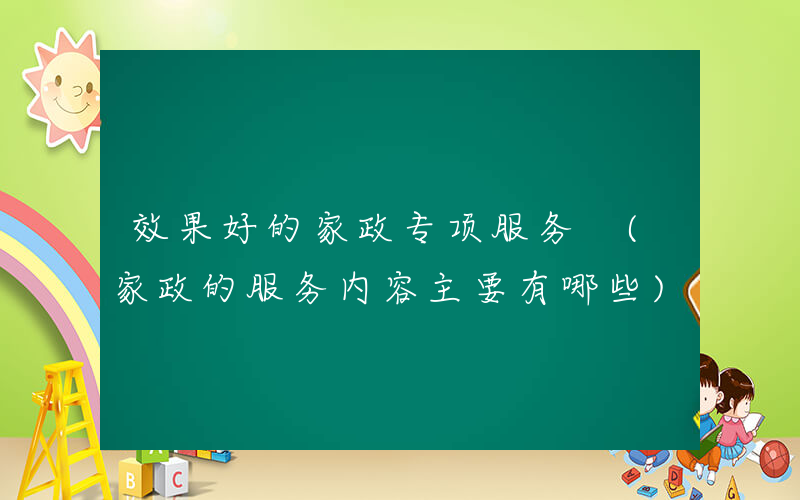 效果好的家政专项服务 （家政的服务内容主要有哪些）

A
B C

D
G